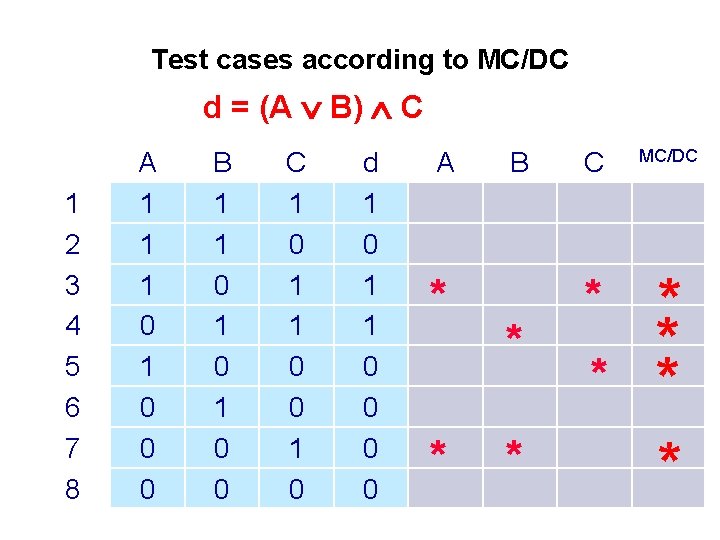 Test cases according to MC/DC

$d = (A \vee B) \wedge C$

| | A | B | C | d | A | B | C | MC/DC |
|---|---|---|---|---|---|---|---|---|
| 1 | 1 | 1 | 1 | 1 | | | | |
| 2 | 1 | 1 | 0 | 0 | | | | |
| 3 | 1 | 0 | 1 | 1 | * | | * | * |
| 4 | 0 | 1 | 1 | 1 | | * | | * |
| 5 | 1 | 0 | 0 | 0 | | | * | * |
| 6 | 0 | 1 | 0 | 0 | | | | |
| 7 | 0 | 0 | 1 | 0 | * | * | | * |
| 8 | 0 | 0 | 0 | 0 | | | | |